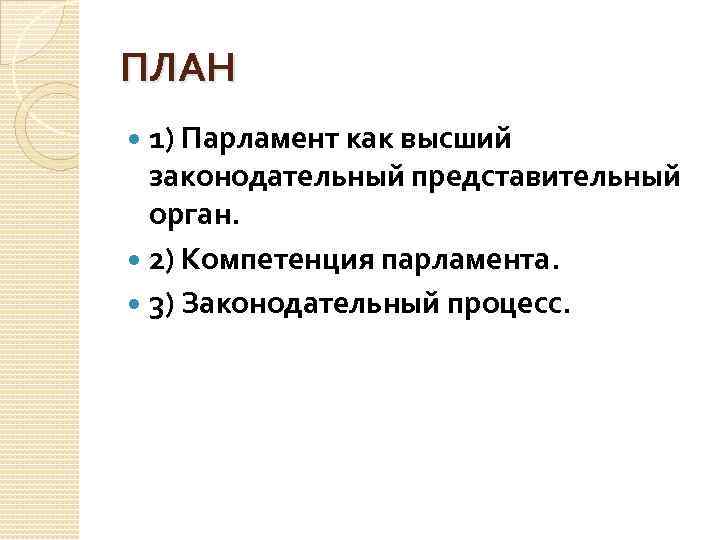 ПЛАН

1) Парламент как высший законодательный представительный орган.

2) Компетенция парламента.

3) Законодательный процесс.